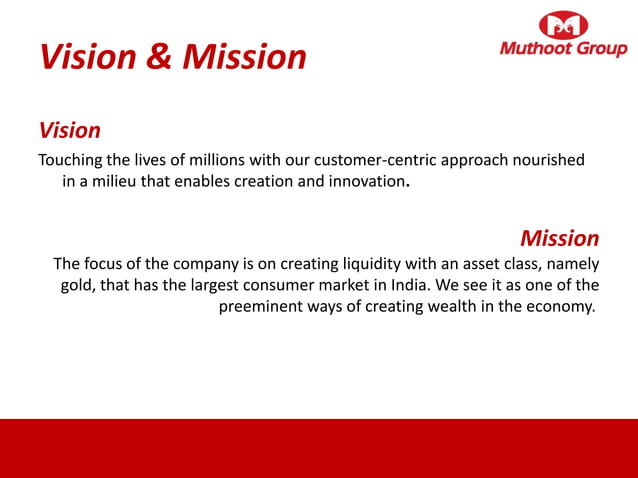 Vision & Mission

Muthoot Group

Vision

Touching the lives of millions with our customer-centric approach nourished in a milieu that enables creation and innovation.

Mission

The focus of the company is on creating liquidity with an asset class, namely gold, that has the largest consumer market in India. We see it as one of the preeminent ways of creating wealth in the economy.